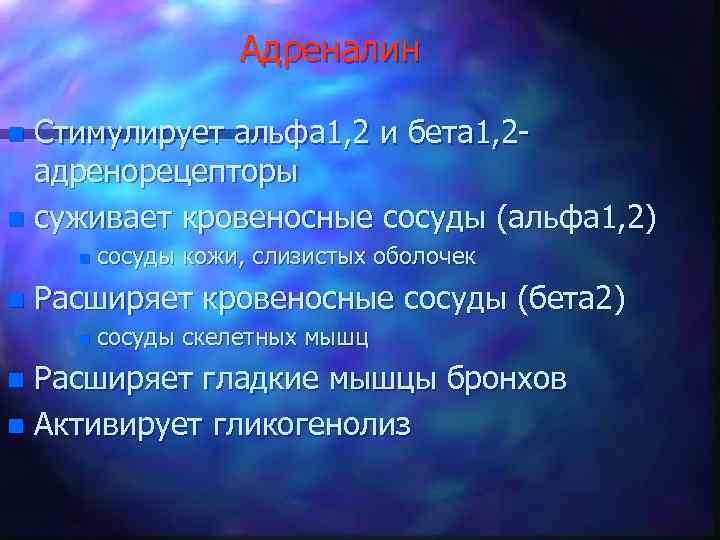 Адреналин

Стимулирует альфа1,2 и бета1,2-адренорецепторы

суживает кровеносные сосуды (альфа1,2)

сосуды кожи, слизистых оболочек

Расширяет кровеносные сосуды (бета2)

сосуды скелетных мышц

Расширяет гладкие мышцы бронхов

Активирует гликогенолиз